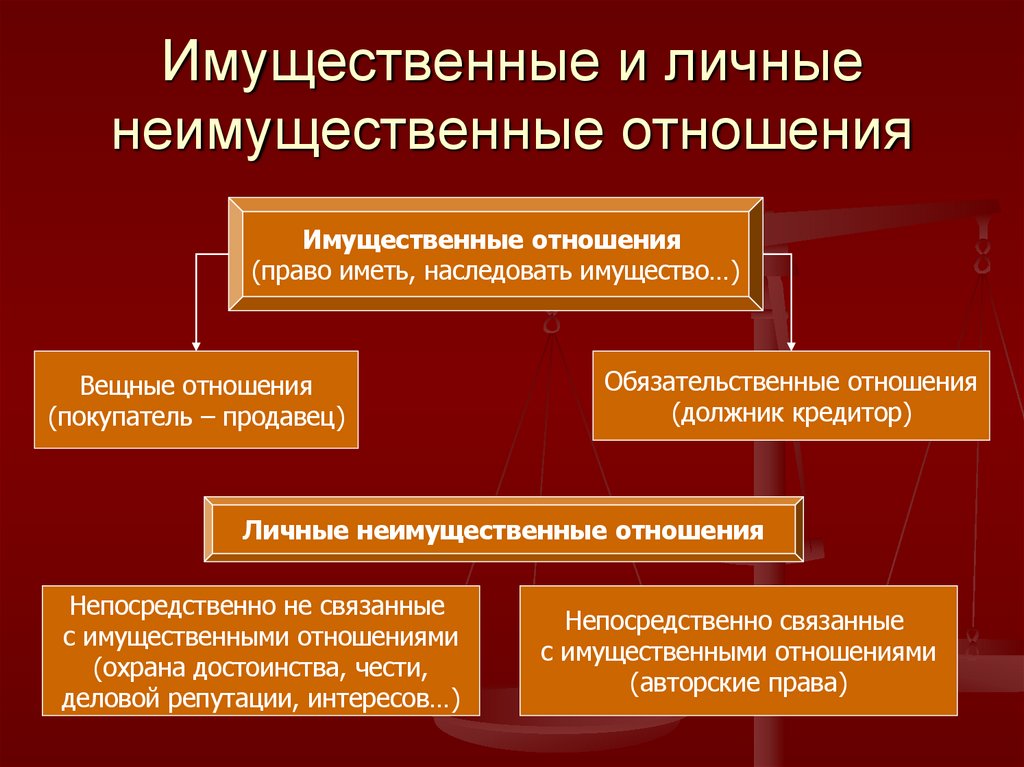 Имущественные и личные неимущественные отношения

Имущественные отношения
(право иметь, наследовать имущество…)

Вещные отношения
(покупатель – продавец)

Обязательственные отношения
(должник кредитор)

Личные неимущественные отношения

Непосредственно не связанные с имущественными отношениями (охрана достоинства, чести, деловой репутации, интересов…)

Непосредственно связанные с имущественными отношениями (авторские права)